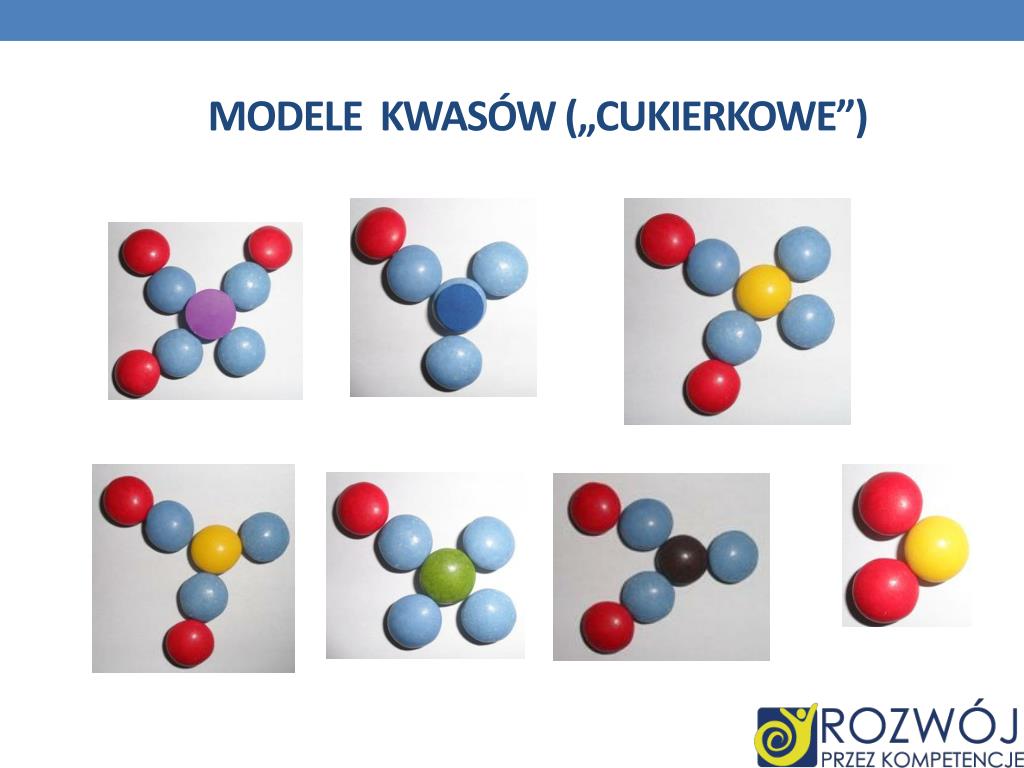 MODELE KWASÓW („CUKIERKOWE”)

ROZWÓJ
PRZEZ KOMPETENCJE